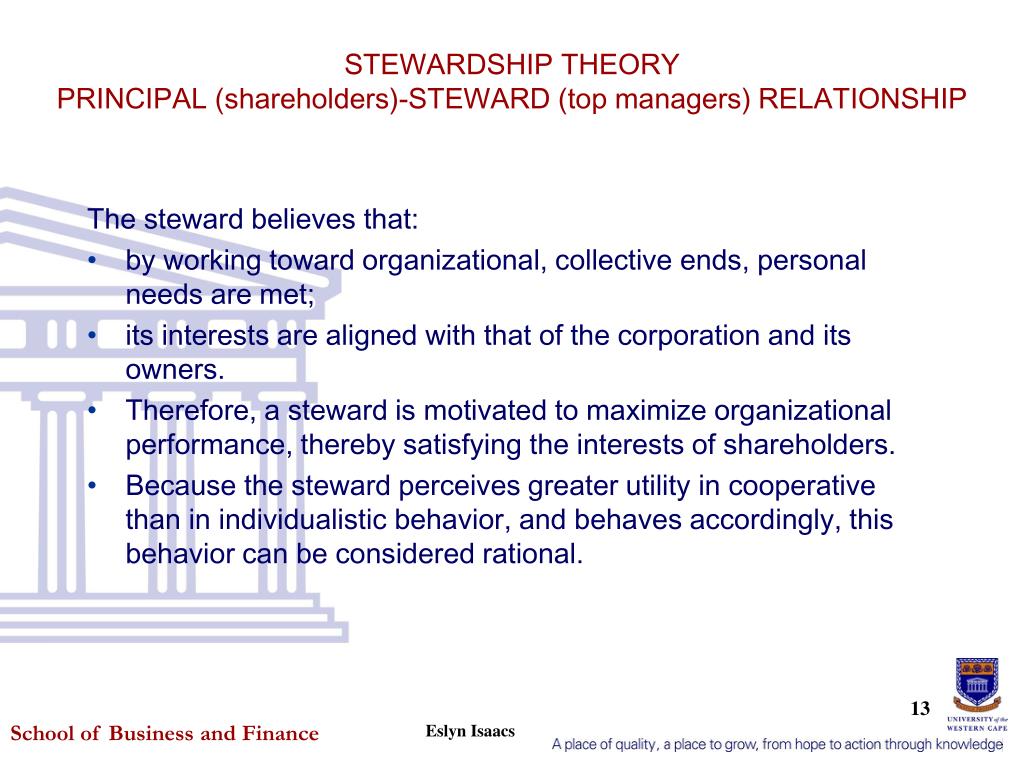 STEWARDSHIP THEORY
PRINCIPAL (shareholders)-STEWARD (top managers) RELATIONSHIP

The steward believes that:
• by working toward organizational, collective ends, personal needs are met;
• its interests are aligned with that of the corporation and its owners.
• Therefore, a steward is motivated to maximize organizational performance, thereby satisfying the interests of shareholders.
• Because the steward perceives greater utility in cooperative than in individualistic behavior, and behaves accordingly, this behavior can be considered rational.

13

UNIVERSITY of the WESTERN CAPE

School of Business and Finance

Eslyn Isaacs

A place of quality, a place to grow, from hope to action through knowledge